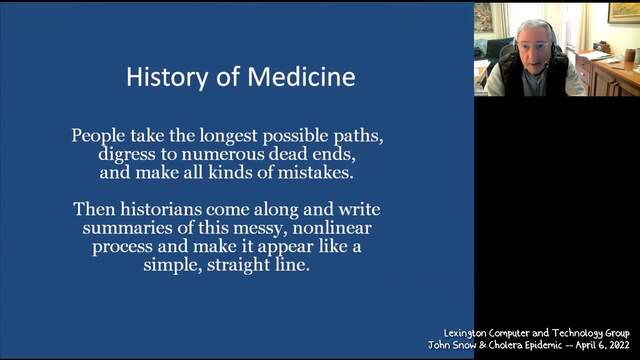 History of Medicine

People take the longest possible paths, digress to numerous dead ends, and make all kinds of mistakes.

Then historians come along and write summaries of this messy, nonlinear process and make it appear like a simple, straight line.

Lexington Computer and Technology Group
John Snow & Cholera Epidemic -- April 6, 2022